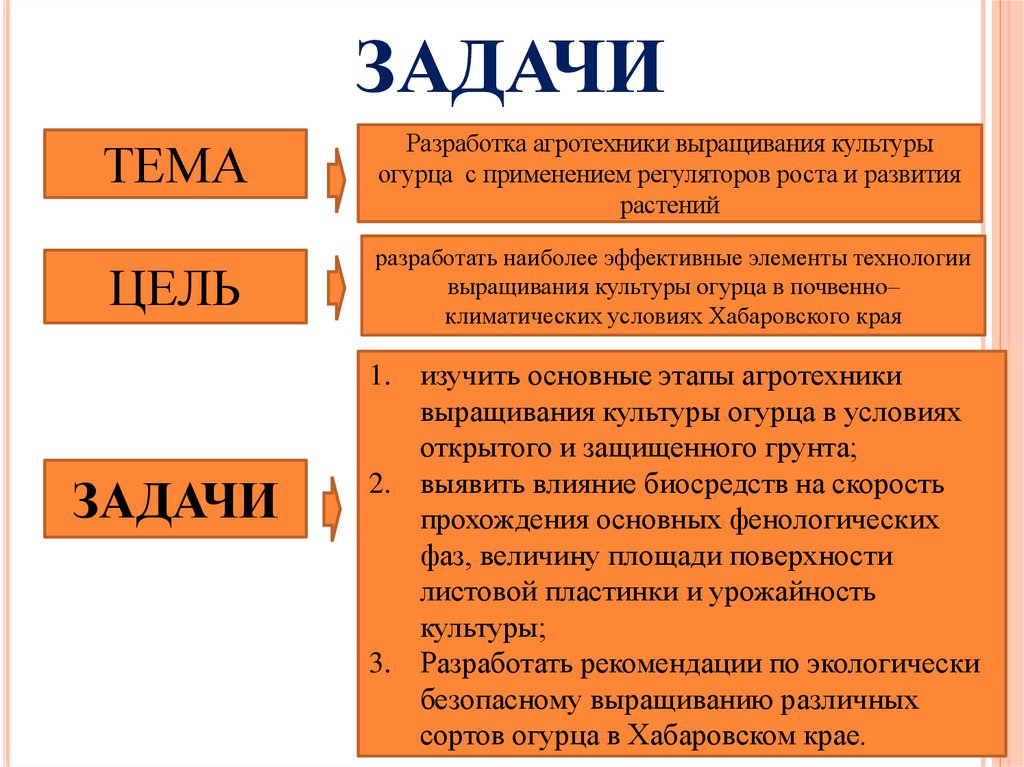 ЗАДАЧИ

ТЕМА

Разработка агротехники выращивания культуры огурца с применением регуляторов роста и развития растений

ЦЕЛЬ

разработать наиболее эффективные элементы технологии выращивания культуры огурца в почвенно–климатических условиях Хабаровского края

ЗАДАЧИ

1. изучить основные этапы агротехники выращивания культуры огурца в условиях открытого и защищенного грунта;
2. выявить влияние биосредств на скорость прохождения основных фенологических фаз, величину площади поверхности листовой пластинки и урожайность культуры;
3. Разработать рекомендации по экологически безопасному выращиванию различных сортов огурца в Хабаровском крае.